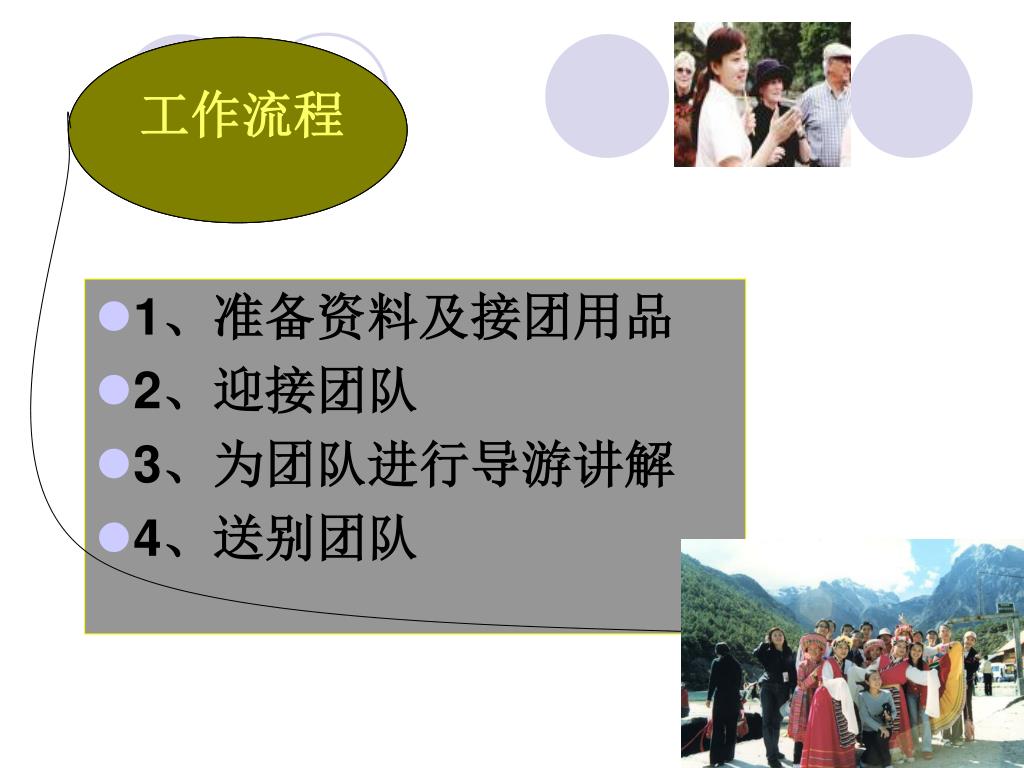 工作流程

1、准备资料及接团用品
2、迎接团队
3、为团队进行导游讲解
4、送别团队